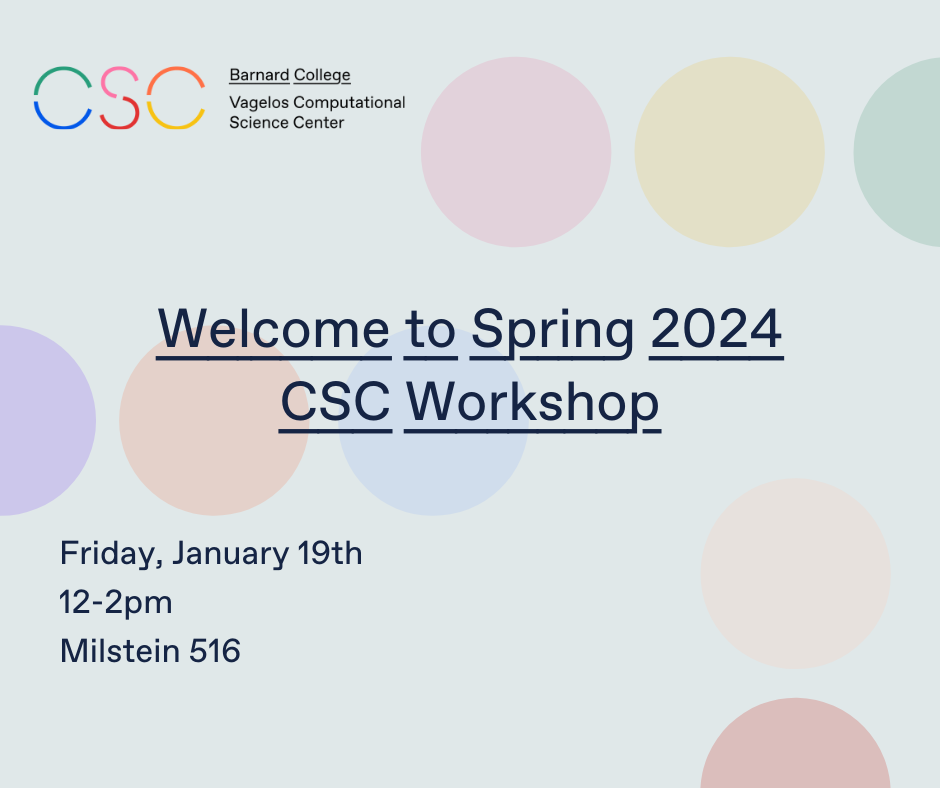 CSC

Barnard College
Vagelos Computational Science Center

Welcome to Spring 2024 CSC Workshop

Friday, January 19th
12-2pm
Milstein 516